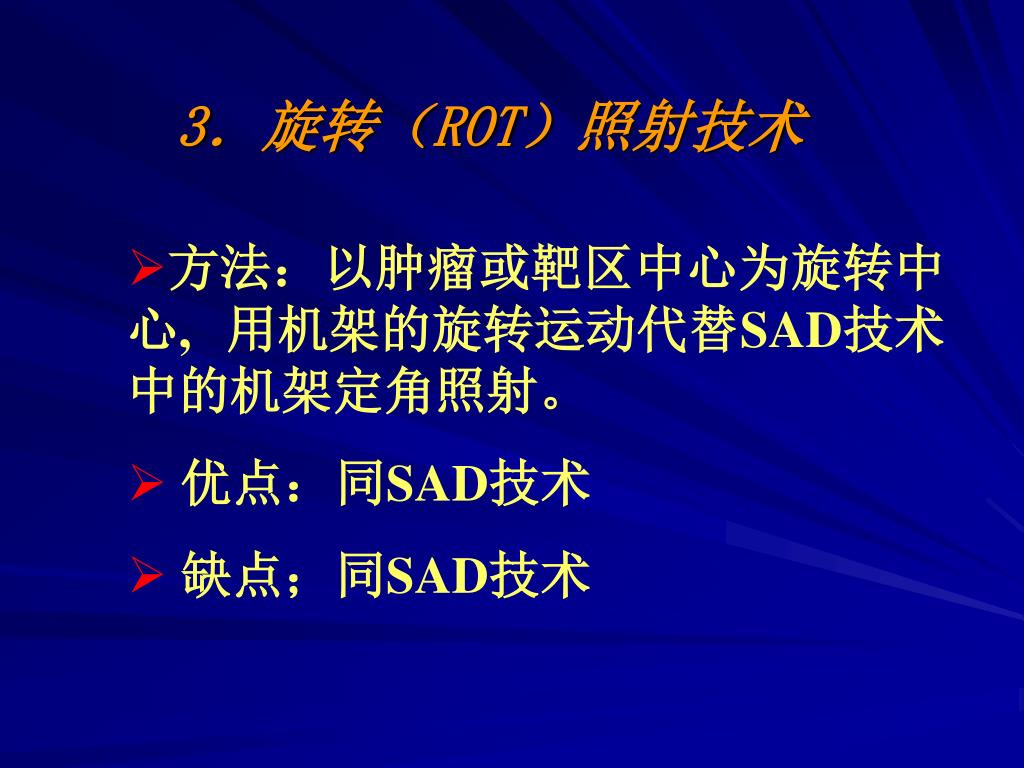 3. 旋转（ROT）照射技术

➢方法：以肿瘤或靶区中心为旋转中心，用机架的旋转运动代替SAD技术中的机架定角照射。

➢ 优点：同SAD技术

➢ 缺点；同SAD技术